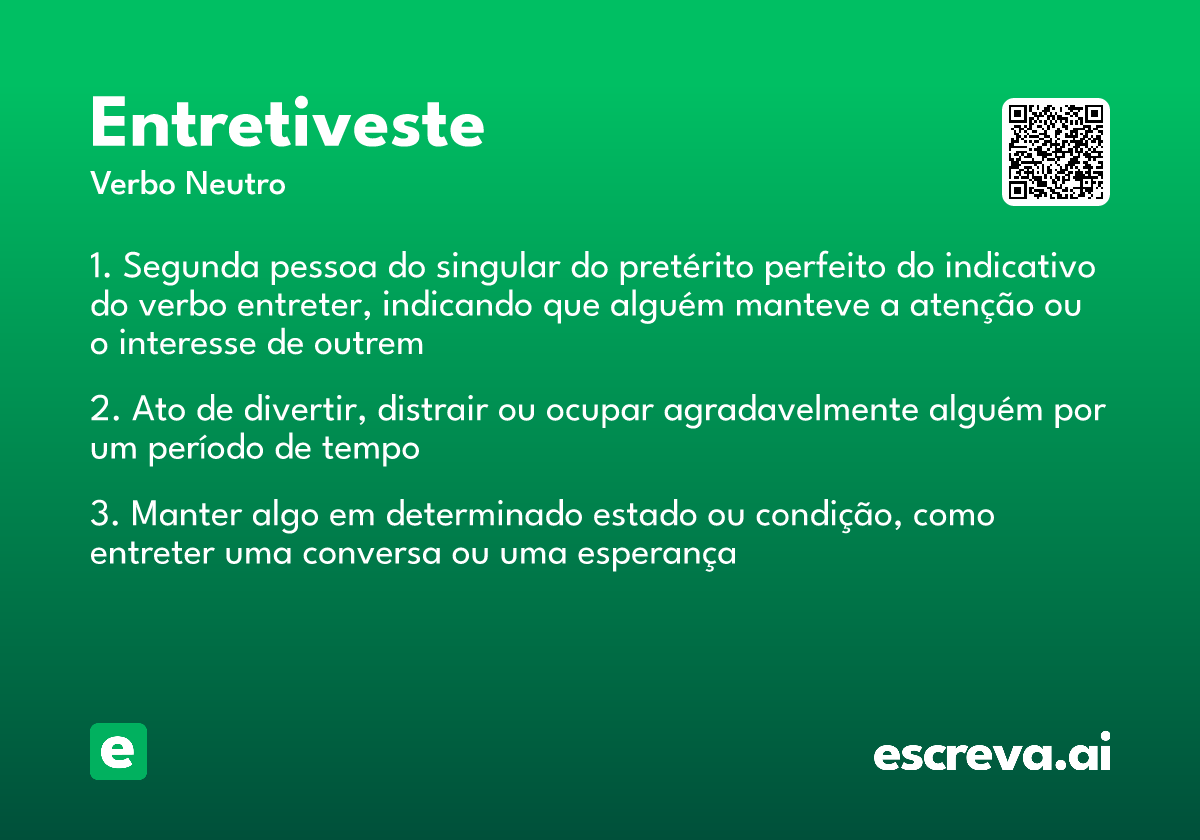 Entretiveste
Verbo Neutro

1. Segunda pessoa do singular do pretérito perfeito do indicativo do verbo entreter, indicando que alguém manteve a atenção ou o interesse de outrem

2. Ato de divertir, distrair ou ocupar agradavelmente alguém por um período de tempo

3. Manter algo em determinado estado ou condição, como entreter uma conversa ou uma esperança

e

escreva.ai